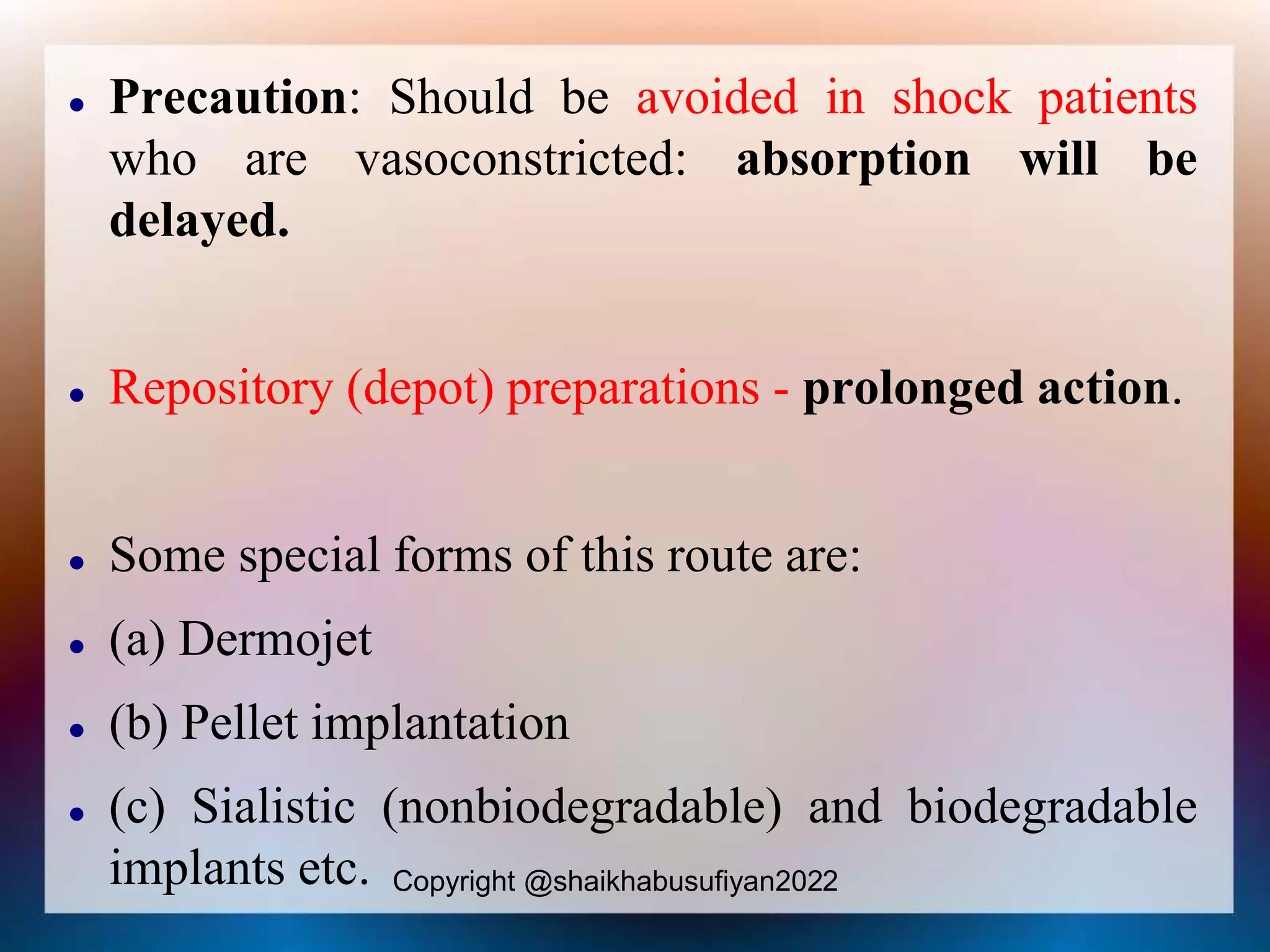 • Precaution: Should be avoided in shock patients who are vasoconstricted: absorption will be delayed.

• Repository (depot) preparations - prolonged action.

• Some special forms of this route are:
• (a) Dermojet
• (b) Pellet implantation
• (c) Sialistic (nonbiodegradable) and biodegradable implants etc.

Copyright @shaikhabusufiyan2022